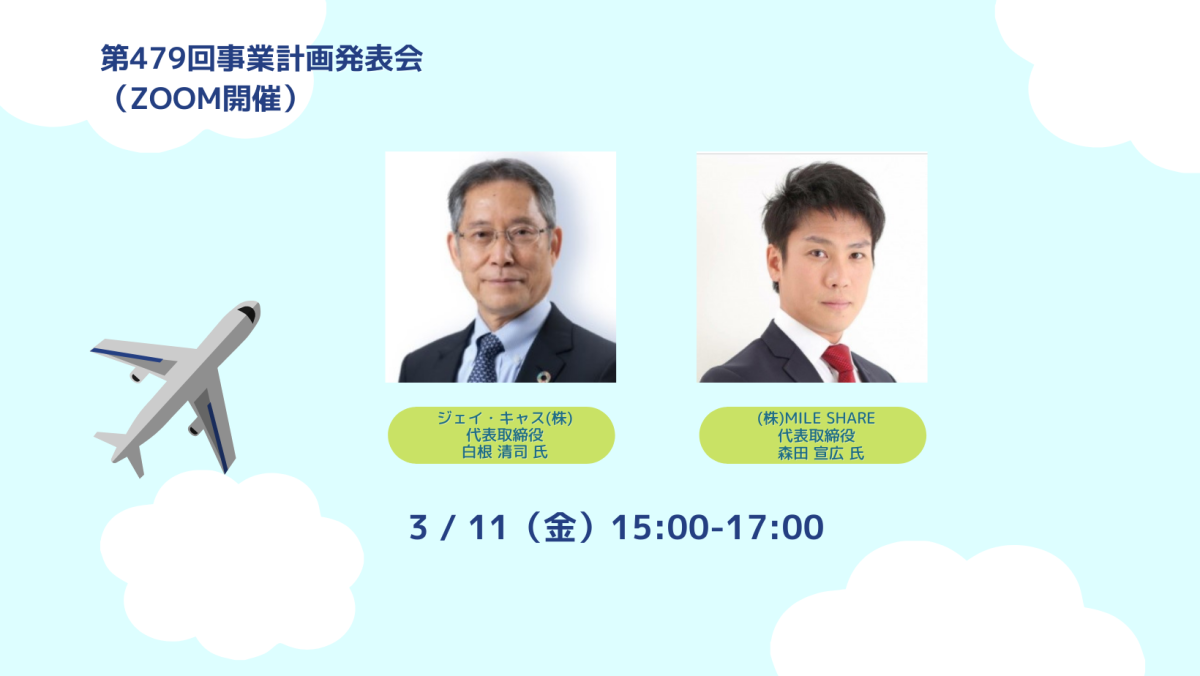 第479回事業計画発表会
（ZOOM開催）

ジェイ・キャス(株)
代表取締役
白根 清司 氏

(株)MILE SHARE
代表取締役
森田 宣広 氏

3 / 11（金）15:00-17:00